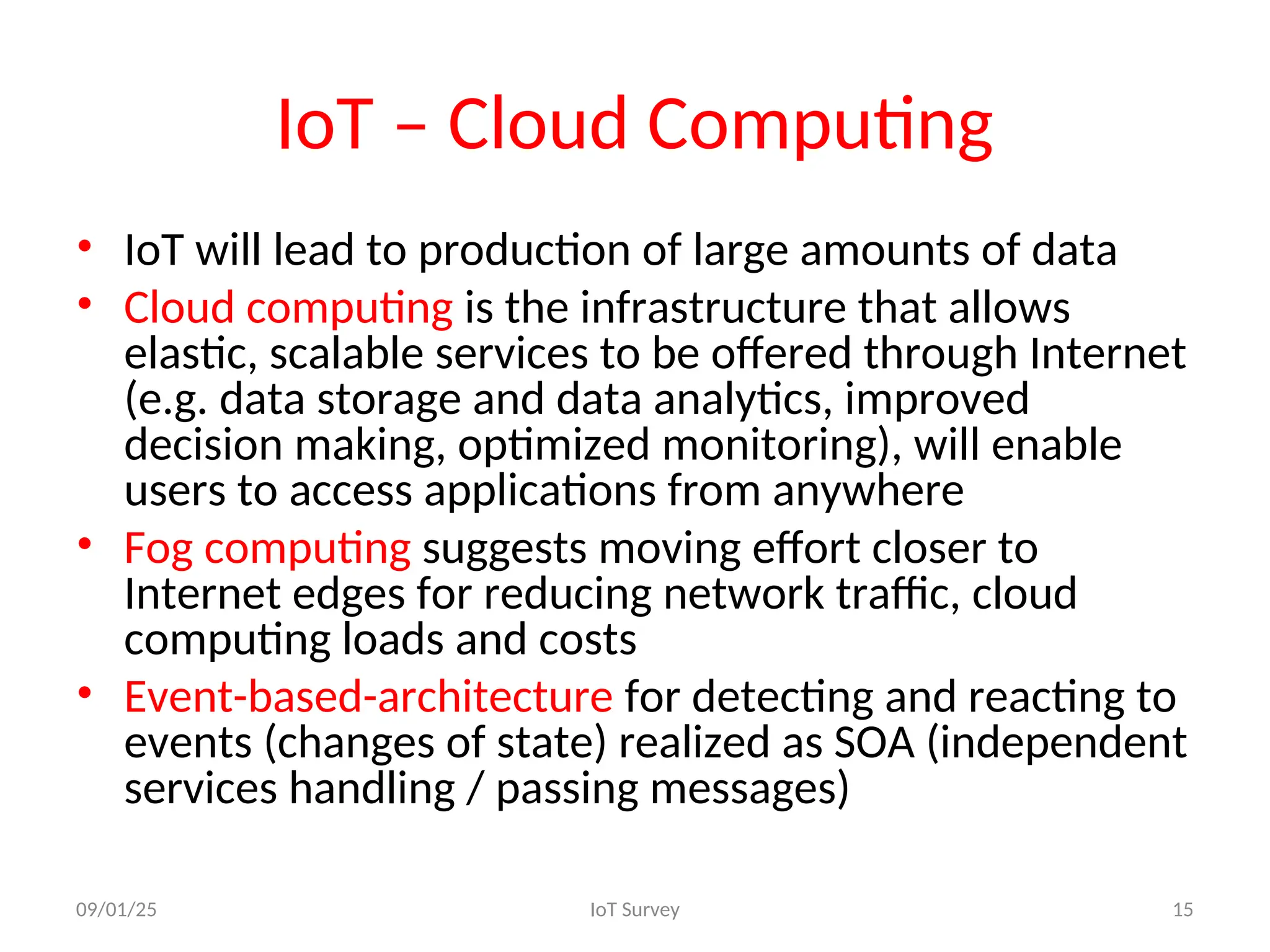 IoT – Cloud Computing

• IoT will lead to production of large amounts of data
• Cloud computing is the infrastructure that allows elastic, scalable services to be offered through Internet (e.g. data storage and data analytics, improved decision making, optimized monitoring), will enable users to access applications from anywhere
• Fog computing suggests moving effort closer to Internet edges for reducing network traffic, cloud computing loads and costs
• Event-based-architecture for detecting and reacting to events (changes of state) realized as SOA (independent services handling / passing messages)

09/01/25 IoT Survey 15